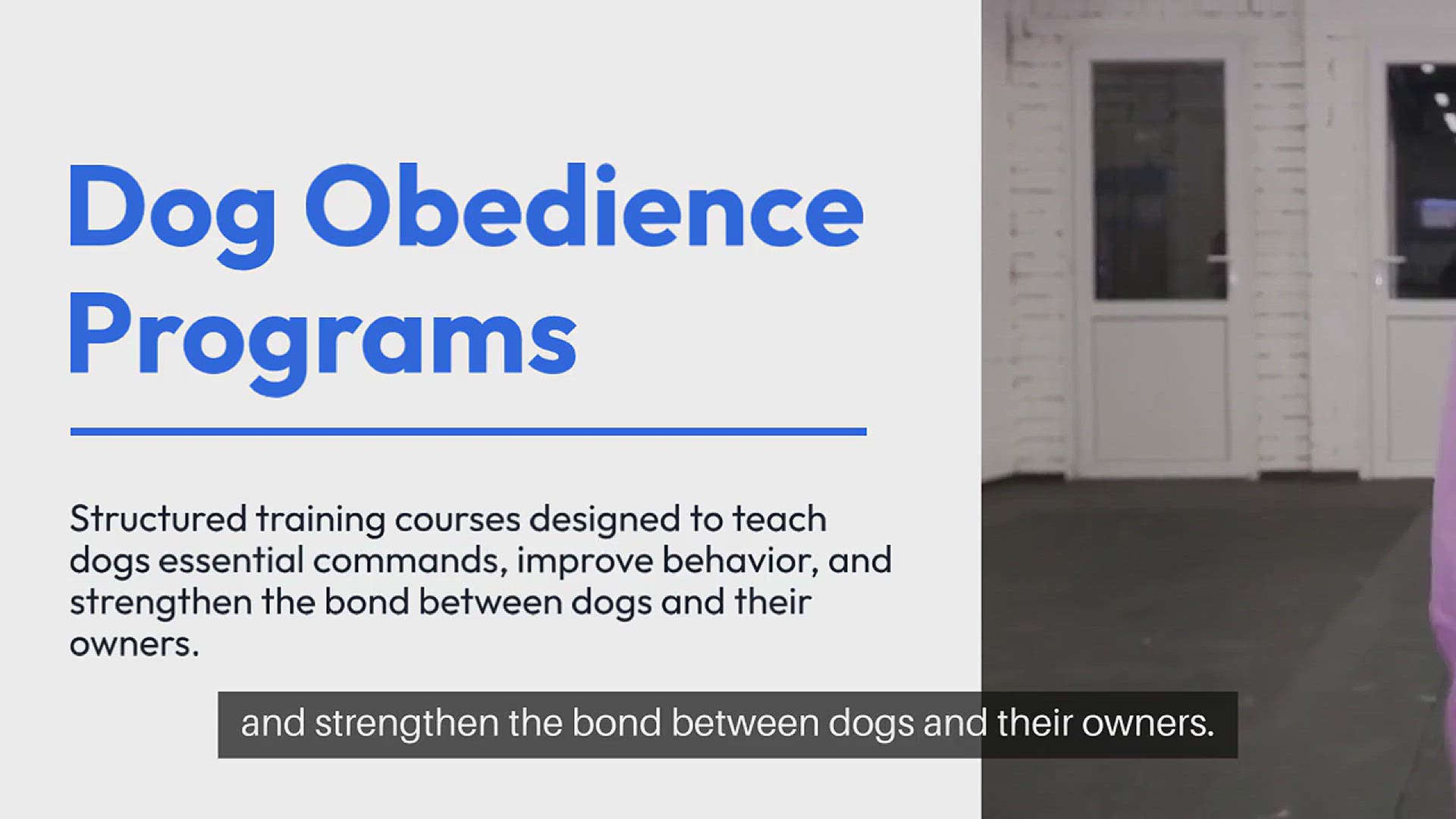 Dog Obedience Programs

Structured training courses designed to teach dogs essential commands, improve behavior, and strengthen the bond between dogs and their owners.

and strengthen the bond between dogs and their owners.